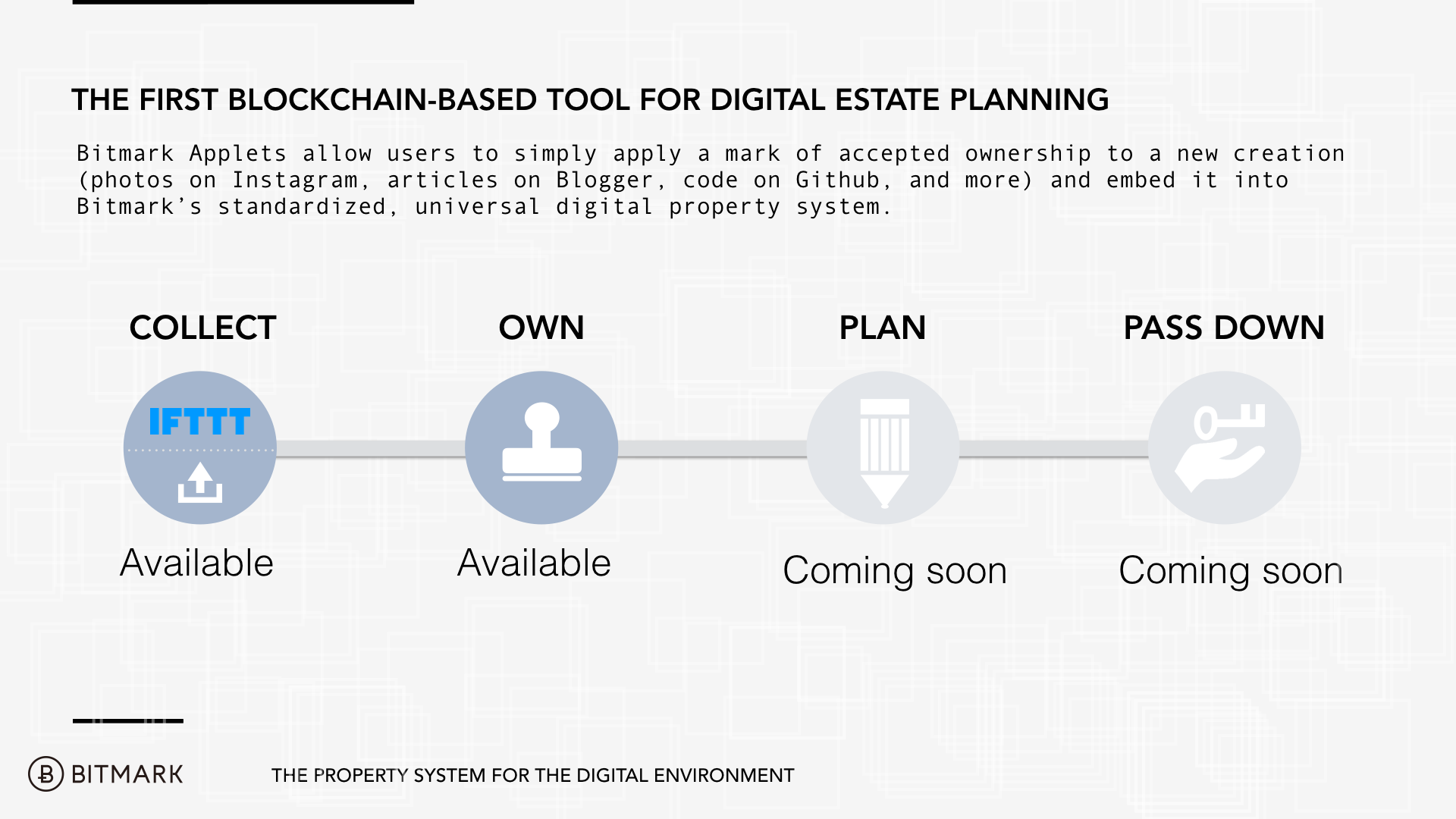 THE FIRST BLOCKCHAIN-BASED TOOL FOR DIGITAL ESTATE PLANNING

Bitmark Applets allow users to simply apply a mark of accepted ownership to a new creation (photos on Instagram, articles on Blogger, code on Github, and more) and embed it into Bitmark's standardized, universal digital property system.

COLLECT

IFTTT

Available

OWN

Available

PLAN

Coming soon

PASS DOWN

Coming soon

BITMARK

THE PROPERTY SYSTEM FOR THE DIGITAL ENVIRONMENT